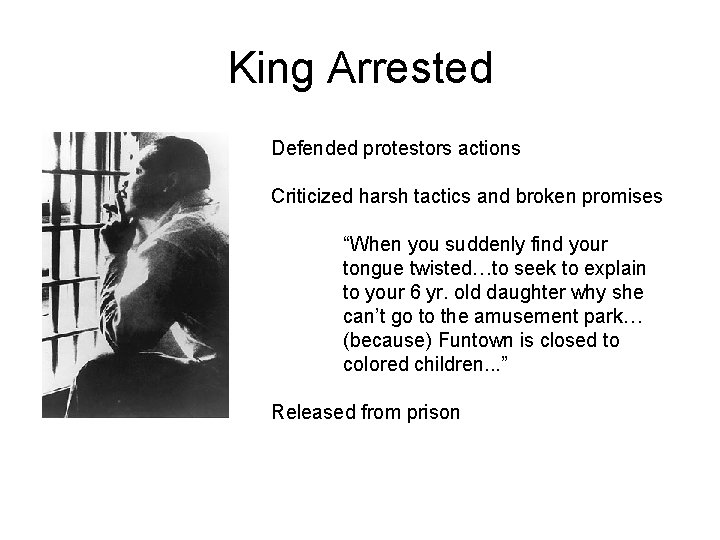 King Arrested

Defended protestors actions

Criticized harsh tactics and broken promises

“When you suddenly find your tongue twisted…to seek to explain to your 6 yr. old daughter why she can’t go to the amusement park…(because) Funtown is closed to colored children...”

Released from prison